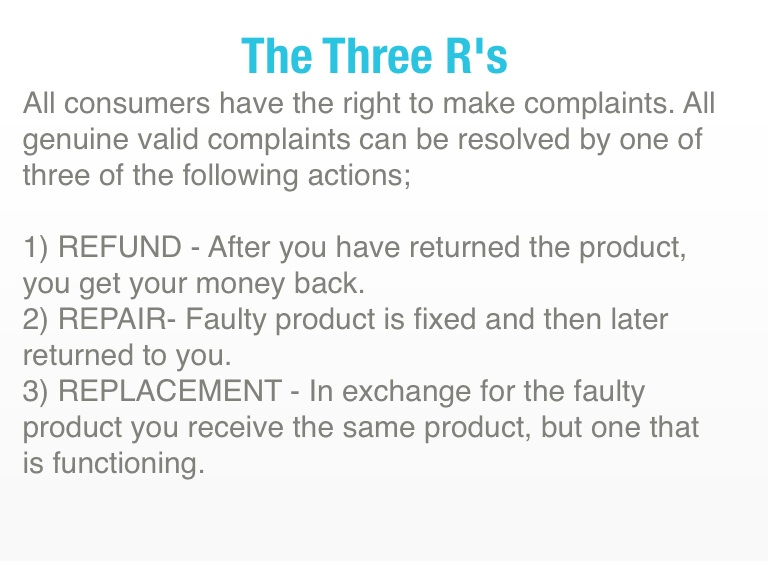 The Three R's

All consumers have the right to make complaints. All genuine valid complaints can be resolved by one of three of the following actions;

1) REFUND - After you have returned the product, you get your money back.
2) REPAIR- Faulty product is fixed and then later returned to you.
3) REPLACEMENT - In exchange for the faulty product you receive the same product, but one that is functioning.